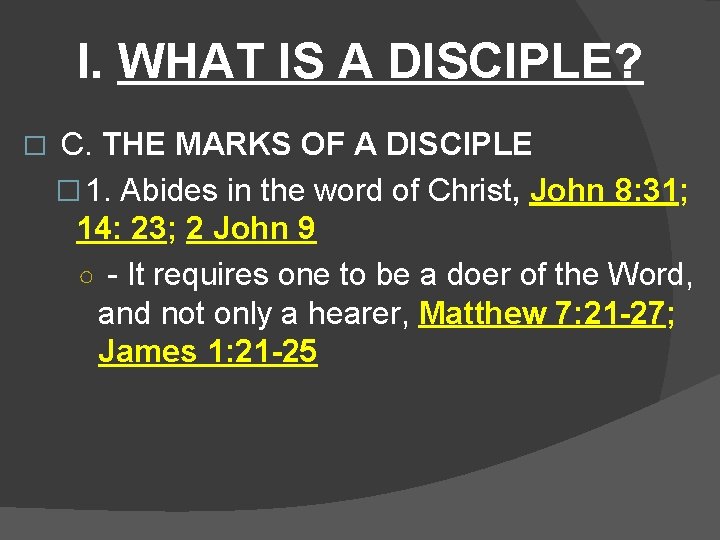 I. WHAT IS A DISCIPLE?

C. THE MARKS OF A DISCIPLE

1. Abides in the word of Christ, John 8:31; 14: 23; 2 John 9

- It requires one to be a doer of the Word, and not only a hearer, Matthew 7:21-27; James 1:21-25